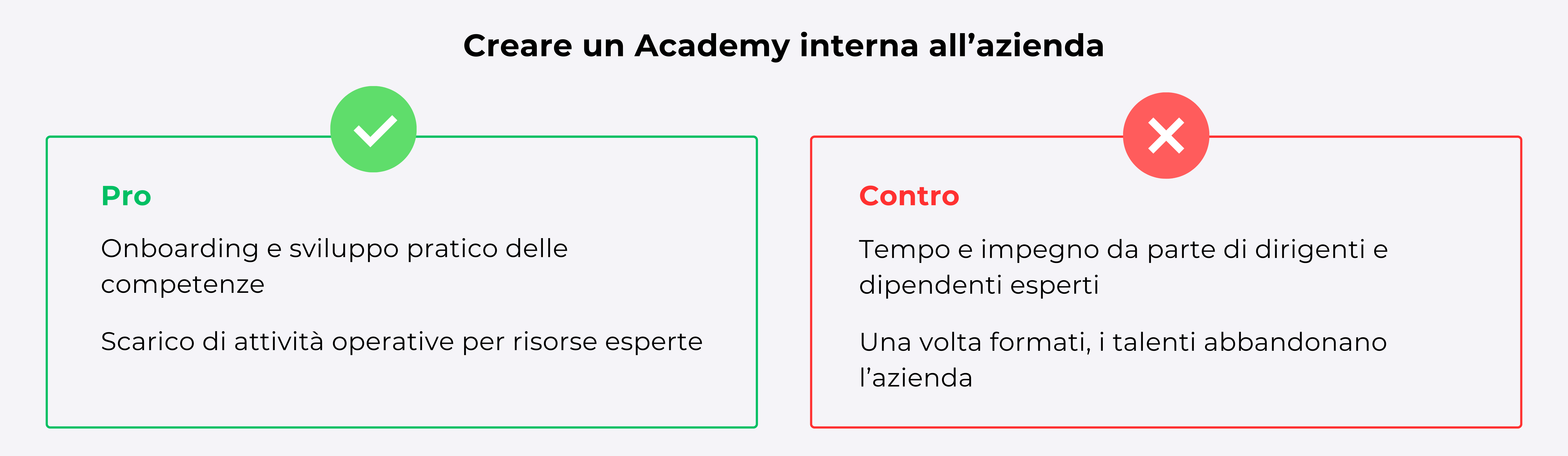 Creare un Academy interna all’azienda

Pro

Onboarding e sviluppo pratico delle competenze

Scarico di attività operative per risorse esperte

Contro

Tempo e impegno da parte di dirigenti e dipendenti esperti

Una volta formati, i talenti abbandonano l’azienda